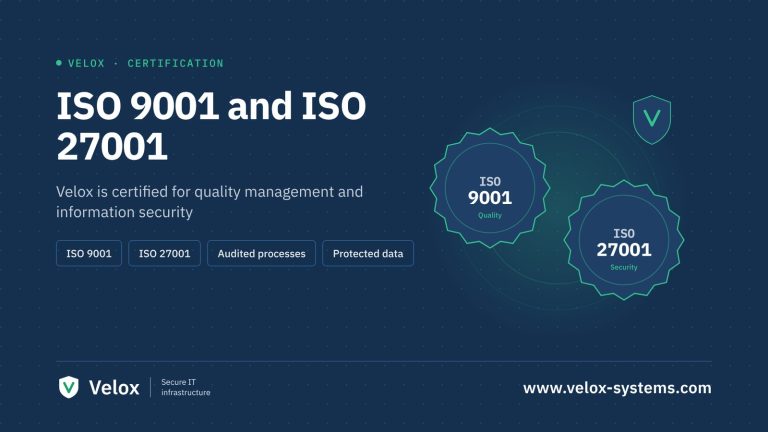 • VELOX · CERTIFICATION

ISO 9001 and ISO 27001

Velox is certified for quality management and information security

ISO 9001

ISO 27001

Audited processes

Protected data

ISO
9001
Quality

ISO
27001
Security

Velox

Secure IT
infrastructure

www.velox-systems.com